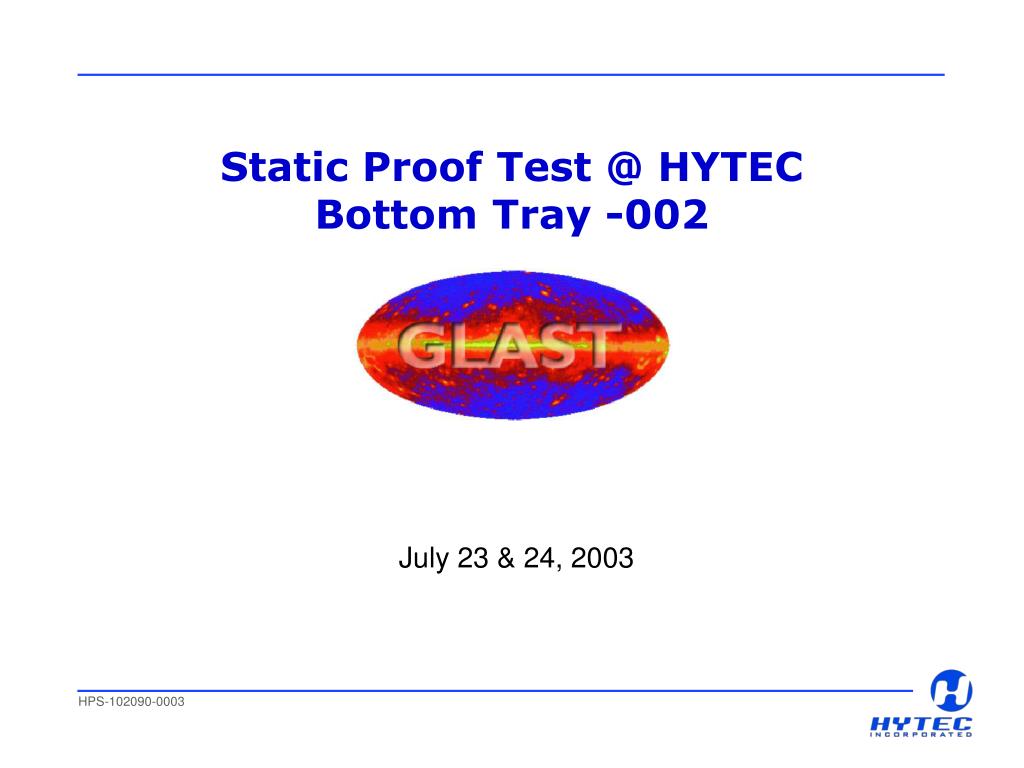 Static Proof Test @ HYTEC
Bottom Tray -002

GLAST

July 23 & 24, 2003

HPS-102090-0003

HYTEC
INCORPORATED